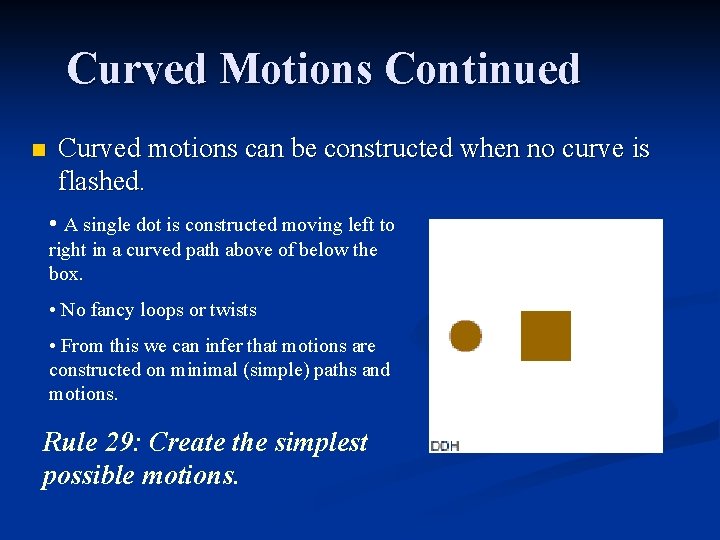 Curved Motions Continued

Curved motions can be constructed when no curve is flashed.

• A single dot is constructed moving left to right in a curved path above of below the box.

• No fancy loops or twists

• From this we can infer that motions are constructed on minimal (simple) paths and motions.

Rule 29: Create the simplest possible motions.

DDH